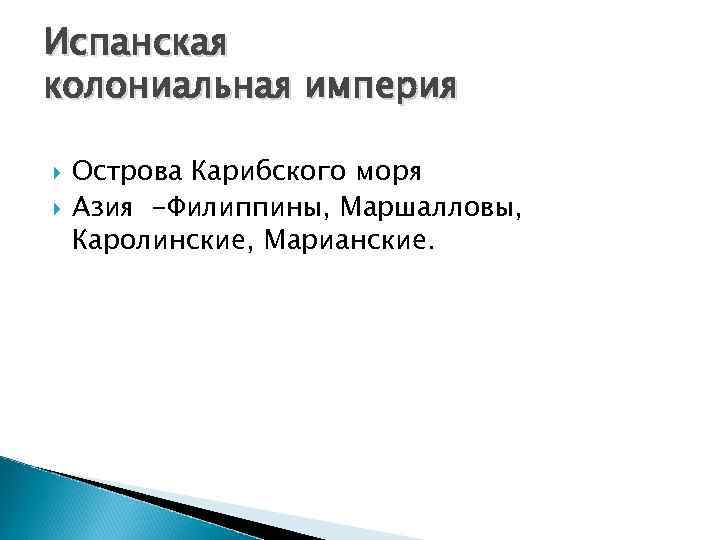 Испанская колониальная империя

Острова Карибского моря
Азия -Филиппины, Маршалловы, Каролинские, Марианские.